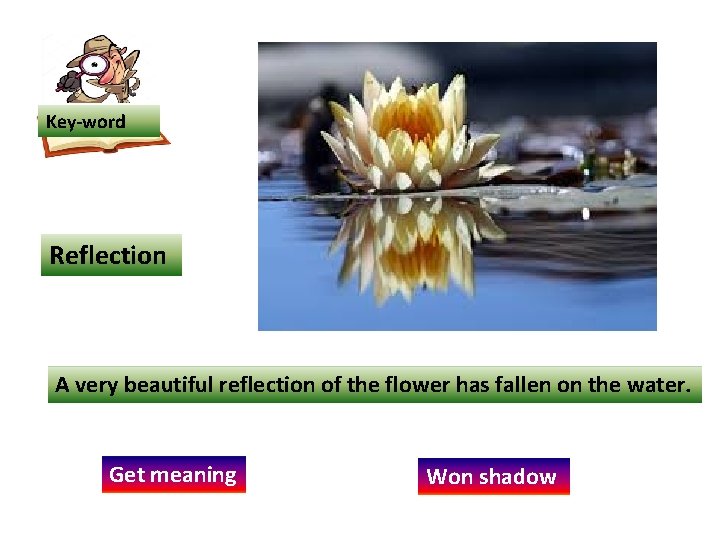 Key-word

Reflection

A very beautiful reflection of the flower has fallen on the water.

Get meaning

Won shadow